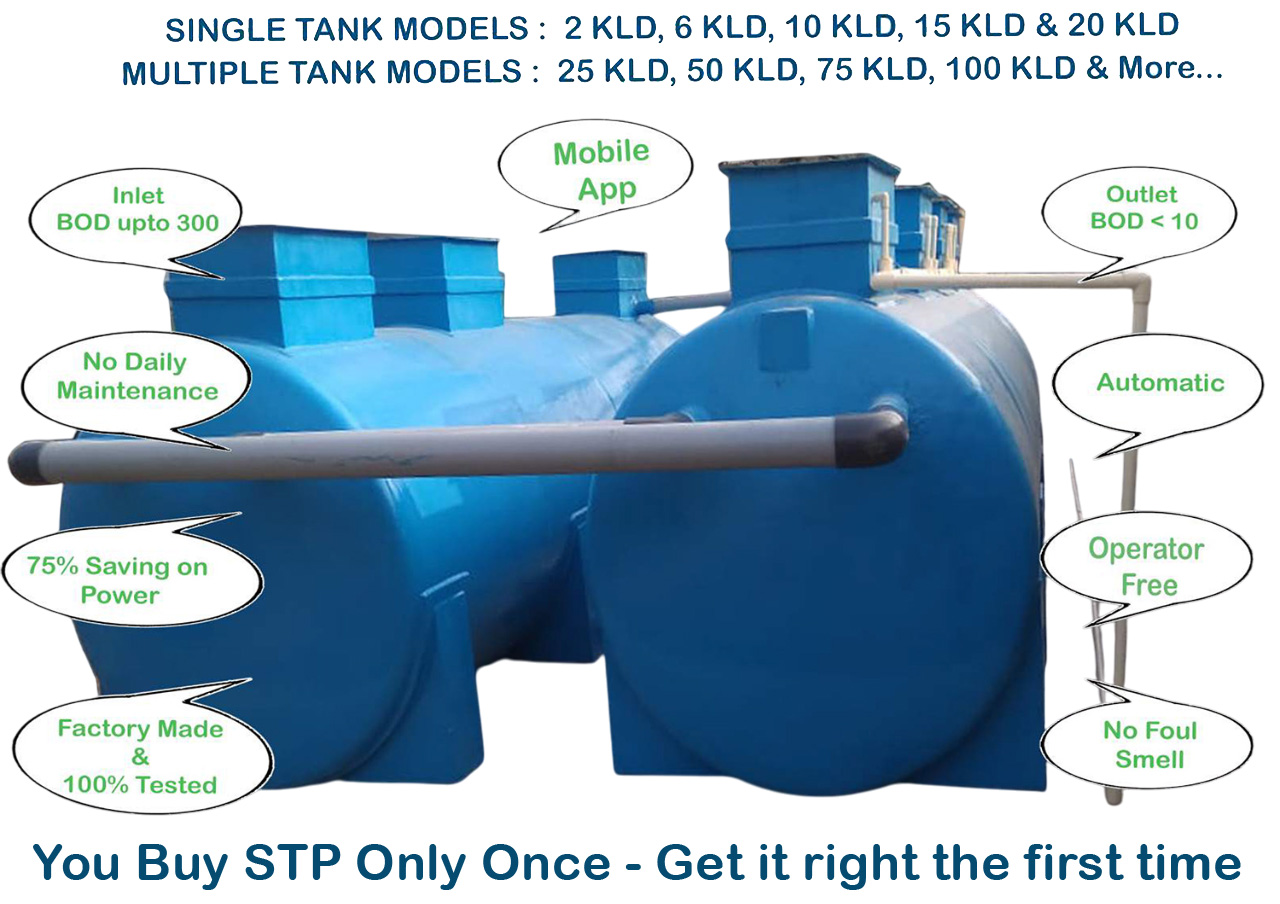 SINGLE TANK MODELS : 2 KLD, 6 KLD, 10 KLD, 15 KLD & 20 KLD
MULTIPLE TANK MODELS : 25 KLD, 50 KLD, 75 KLD, 100 KLD & More...

Inlet
BOD upto 300

Mobile
App

Outlet
BOD < 10

No Daily
Maintenance

Automatic

75% Saving on
Power

Operator
Free

Factory Made
&
100% Tested

No Foul
Smell

You Buy STP Only Once - Get it right the first time